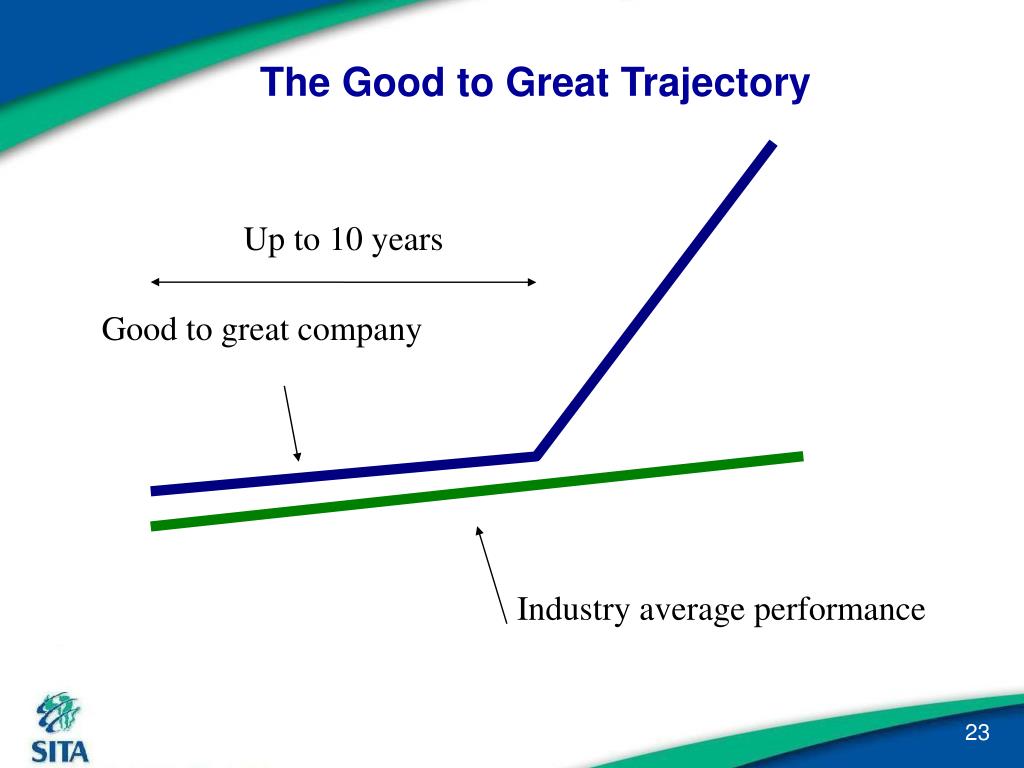 The Good to Great Trajectory

Up to 10 years

Good to great company

Industry average performance

SITA

23